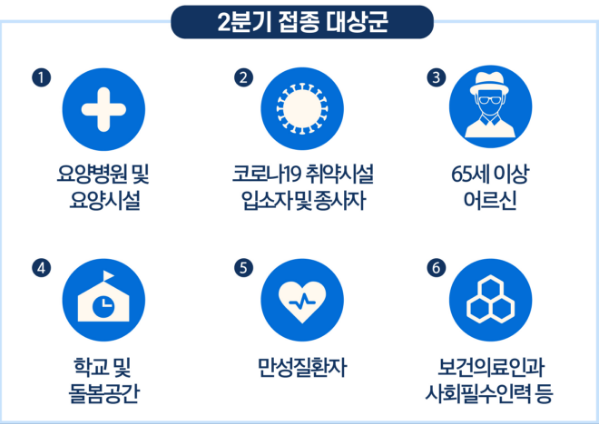 2분기 접종 대상군

1
요양병원 및 요양시설

2
코로나19 취약시설 입소자 및 종사자

3
65세 이상 어르신

4
학교 및 돌봄공간

5
만성질환자

6
보건의료인과 사회필수인력 등